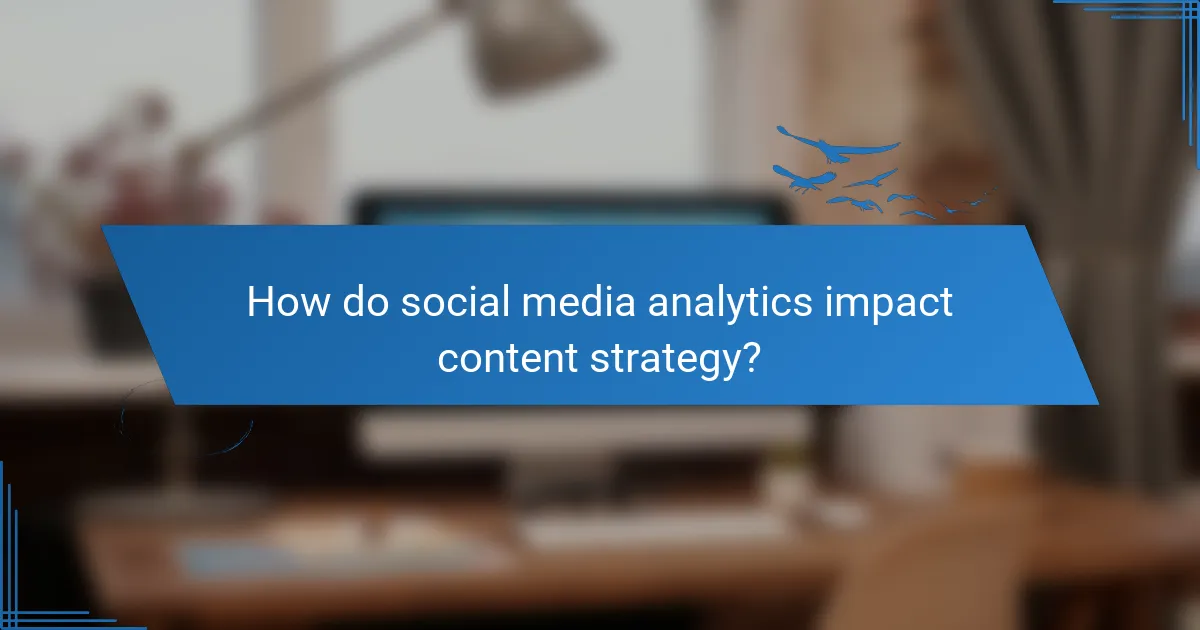 How do social media analytics impact content strategy?